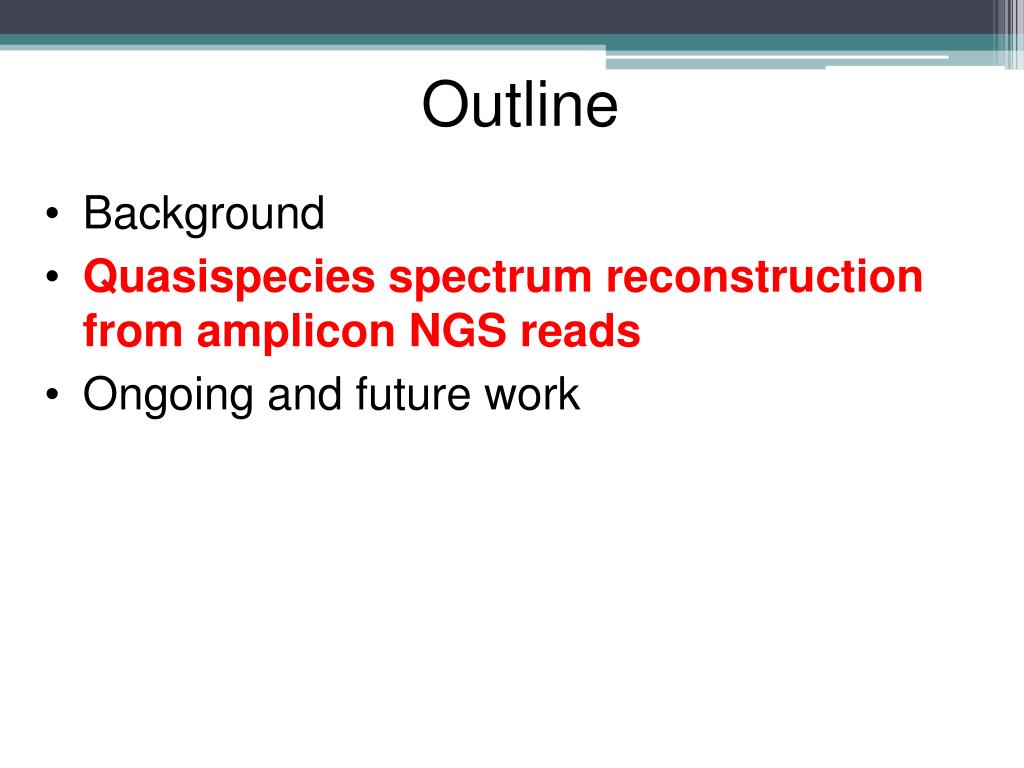 Outline

• Background
• Quasispecies spectrum reconstruction from amplicon NGS reads
• Ongoing and future work